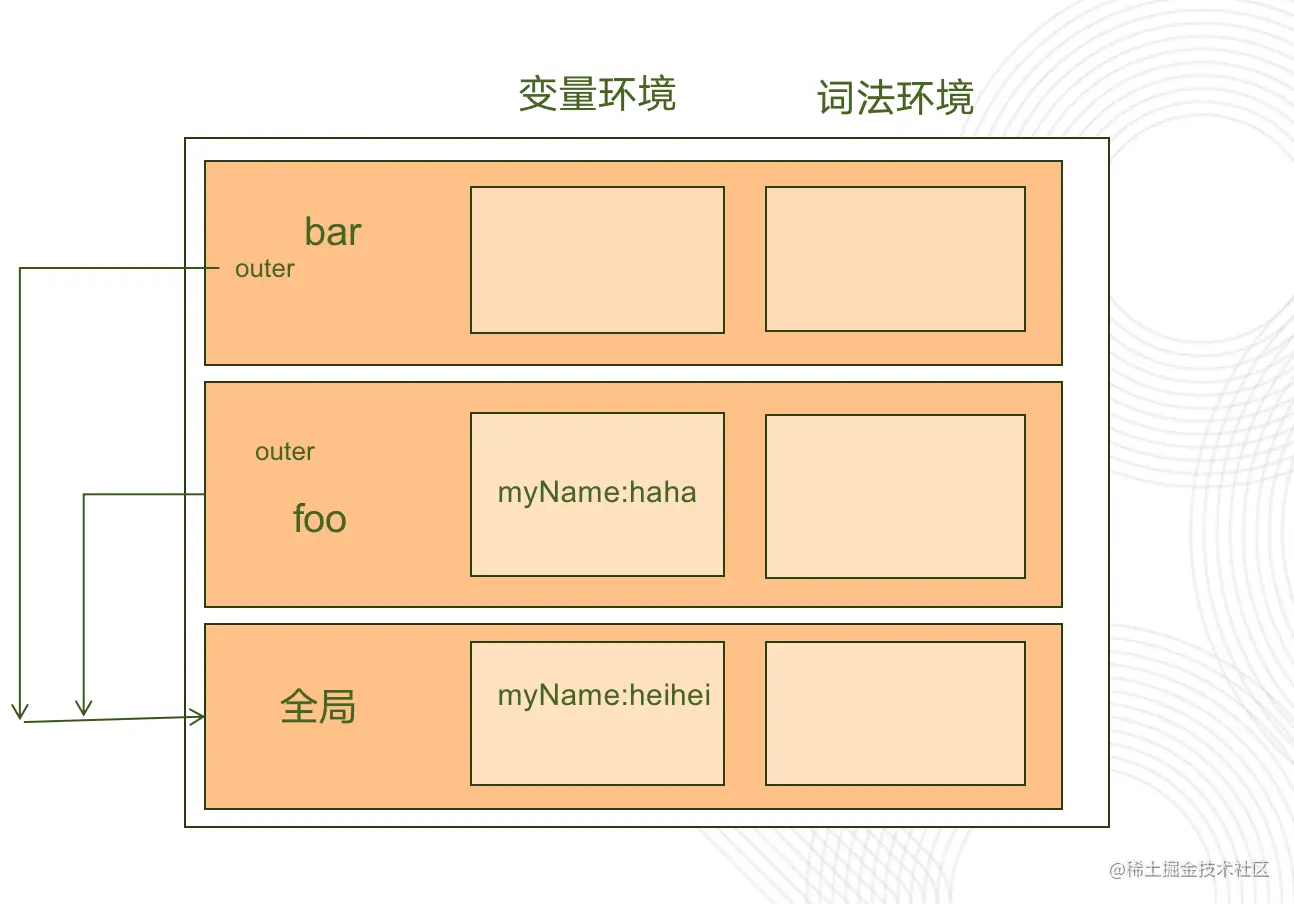 变量环境 词法环境

bar
outer

outer
foo
myName:haha

全局
myName:heihei

@稀土掘金技术社区